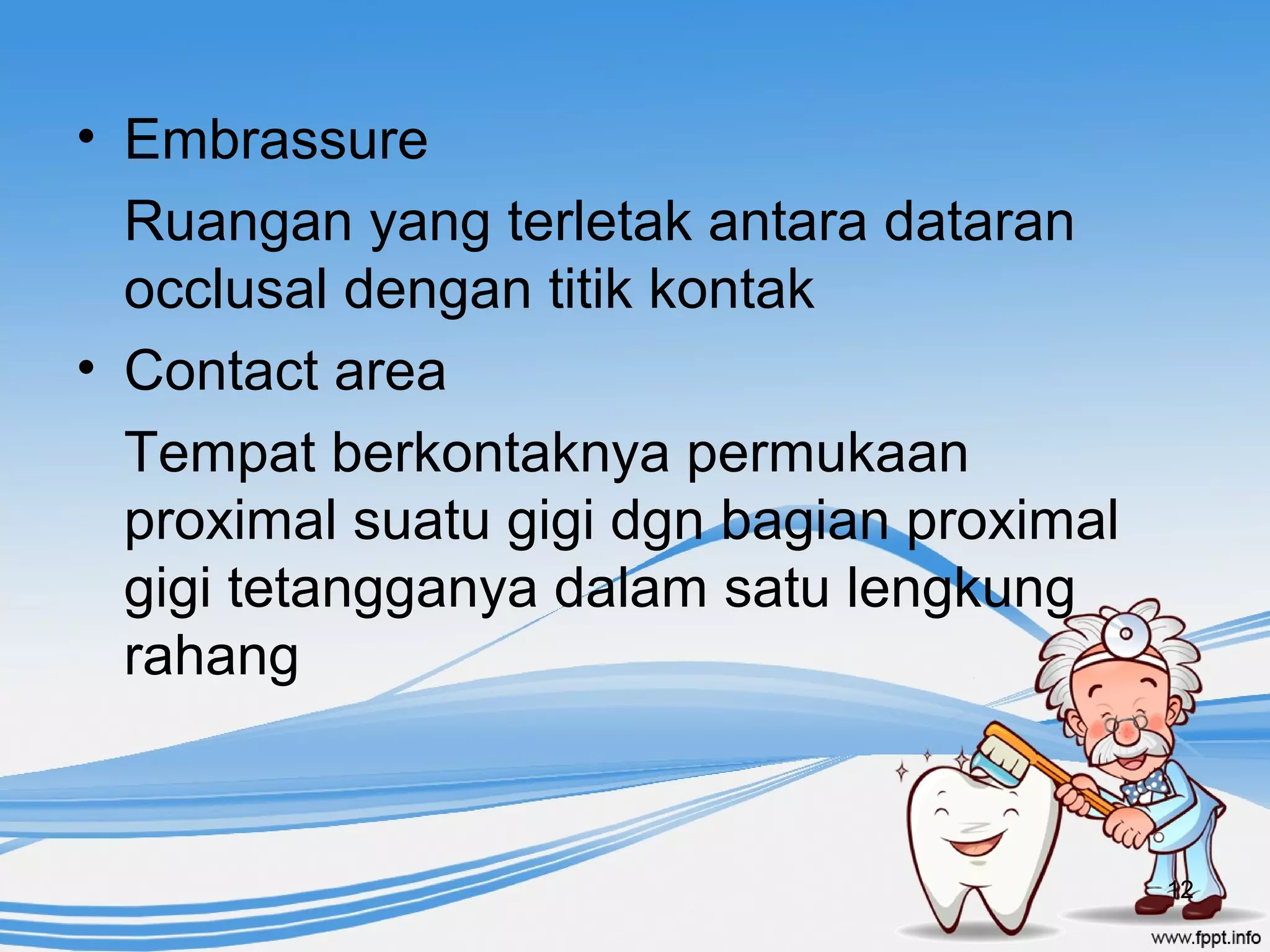 • Embrassure

Ruangan yang terletak antara dataran occlusal dengan titik kontak

• Contact area

Tempat berkontaknya permukaan proximal suatu gigi dgn bagian proximal gigi tetangganya dalam satu lengkung rahang

12

www.fppt.info